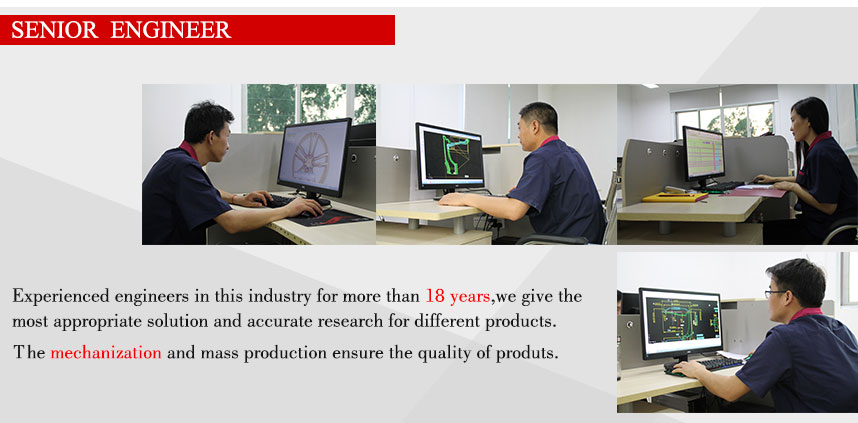 SENIOR ENGINEER

Experienced engineers in this industry for more than 18 years,we give the most appropriate solution and accurate research for different products.

The mechanization and mass production ensure the quality of produts.